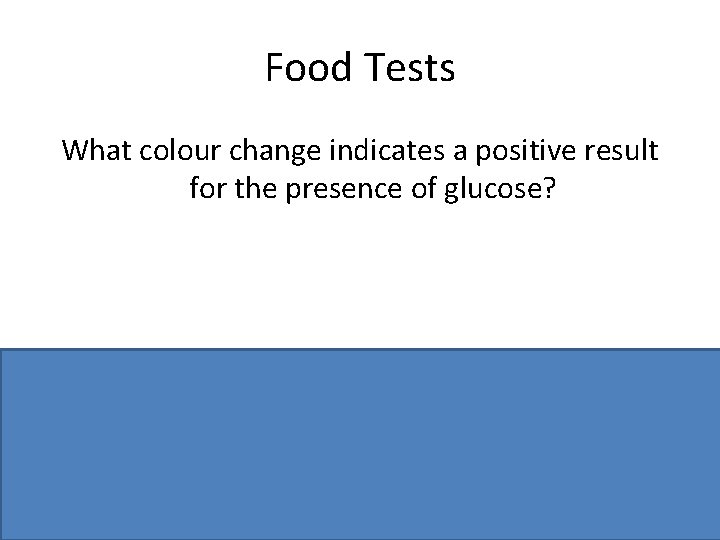 Food Tests

What colour change indicates a positive result for the presence of glucose?